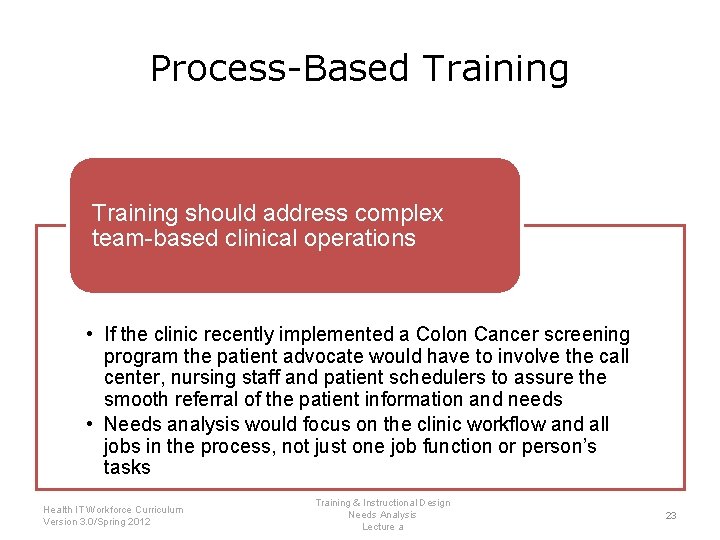 Process-Based Training

Training should address complex team-based clinical operations

• If the clinic recently implemented a Colon Cancer screening program the patient advocate would have to involve the call center, nursing staff and patient schedulers to assure the smooth referral of the patient information and needs
• Needs analysis would focus on the clinic workflow and all jobs in the process, not just one job function or person's tasks

Health IT Workforce Curriculum
Version 3.0/Spring 2012

Training & Instructional Design
Needs Analysis
Lecture a

23